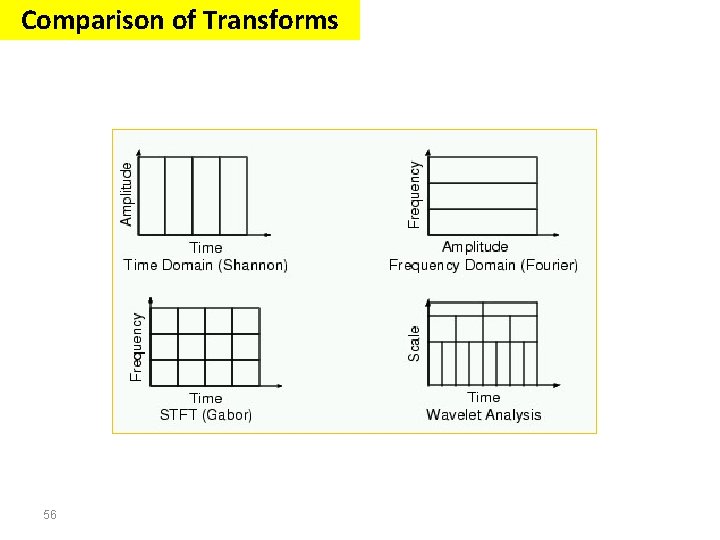 Comparison of Transforms

Amplitude

Time

Time Domain (Shannon)

Frequency

Amplitude

Frequency Domain (Fourier)

Frequency

Time

STFT (Gabor)

Scale

Time

Wavelet Analysis

56